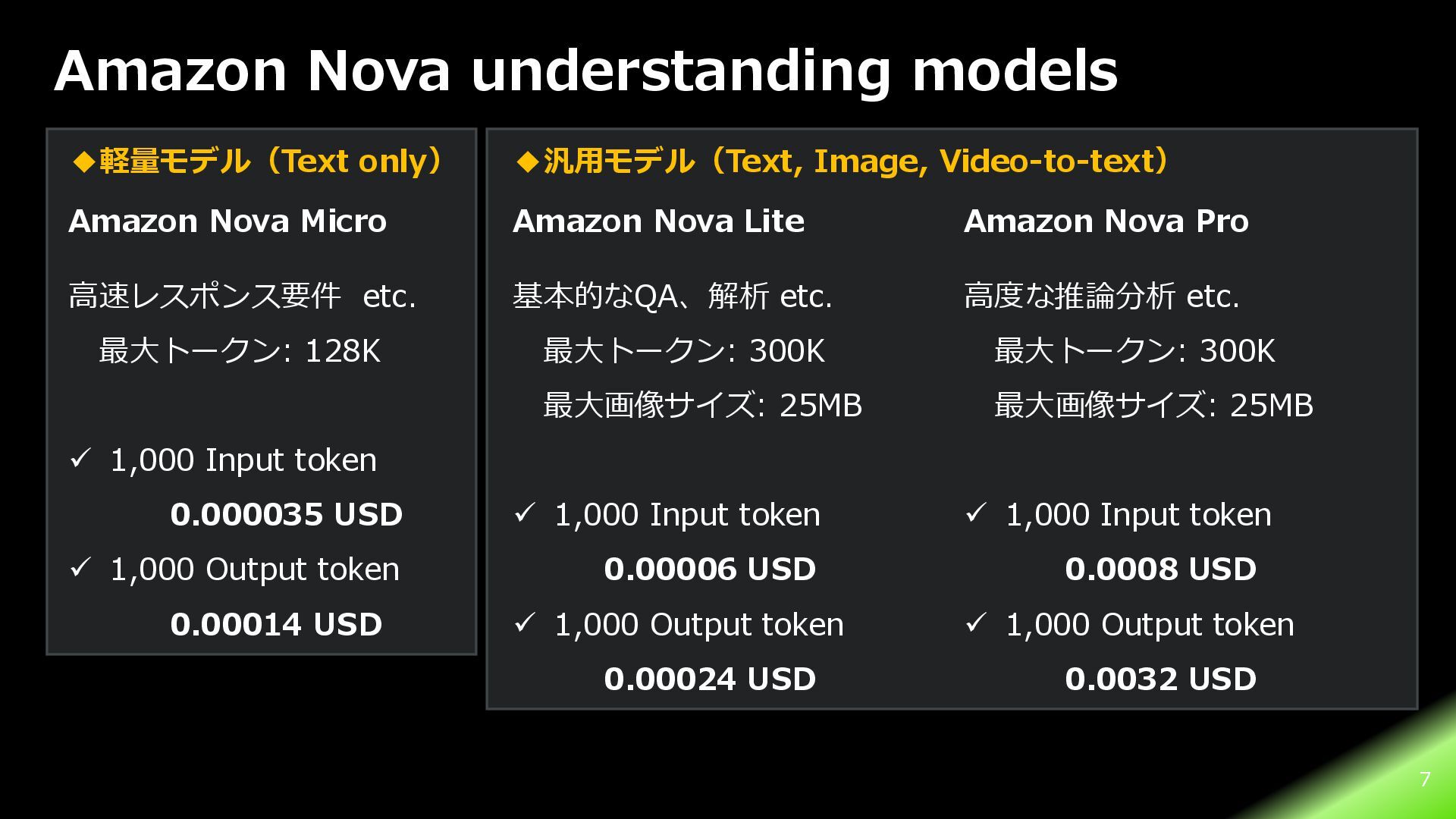 Amazon Nova understanding models

◆軽量モデル（Text only）

Amazon Nova Micro

高速レスポンス要件 etc.

最大トークン: 128K

✓ 1,000 Input token

0.000035 USD

✓ 1,000 Output token

0.00014 USD

◆汎用モデル（Text, Image, Video-to-text）

Amazon Nova Lite

基本的なQA、解析 etc.

最大トークン: 300K

最大画像サイズ: 25MB

✓ 1,000 Input token

0.00006 USD

✓ 1,000 Output token

0.00024 USD

Amazon Nova Pro

高度な推論分析 etc.

最大トークン: 300K

最大画像サイズ: 25MB

✓ 1,000 Input token

0.0008 USD

✓ 1,000 Output token

0.0032 USD

7